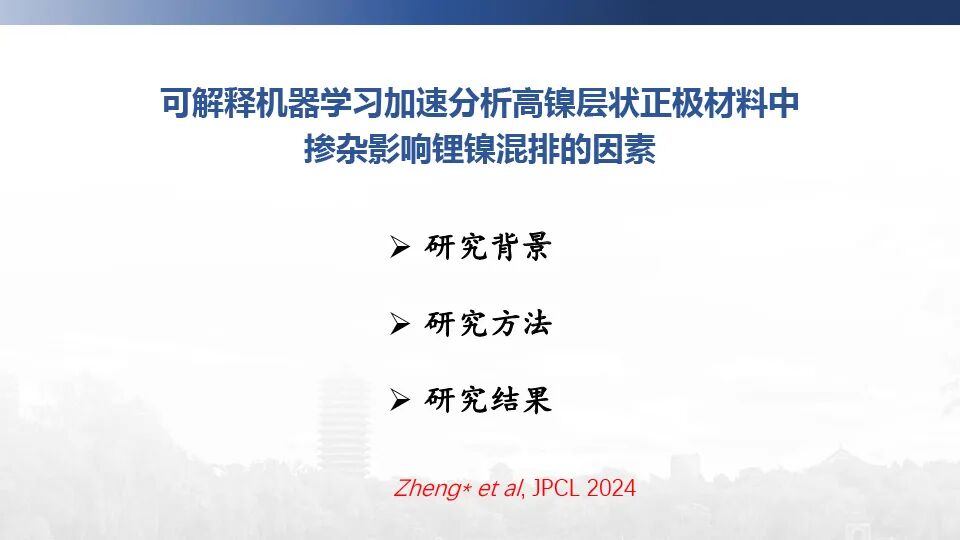 可解释机器学习加速分析高镍层状正极材料中掺杂影响锂镍混排的因素

➢ 研究背景

➢ 研究方法

➢ 研究结果

Zheng* et al, JPCL 2024